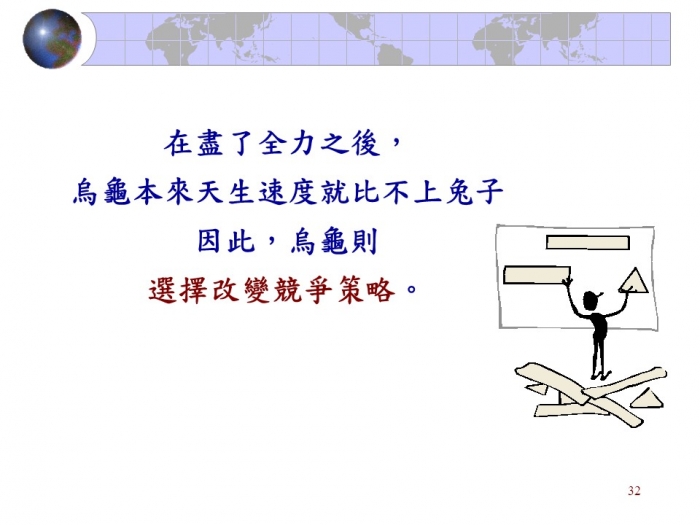 在盡了全力之後，
烏龜本來天生速度就比不上兔子
因此，烏龜則
選擇改變競爭策略。

32